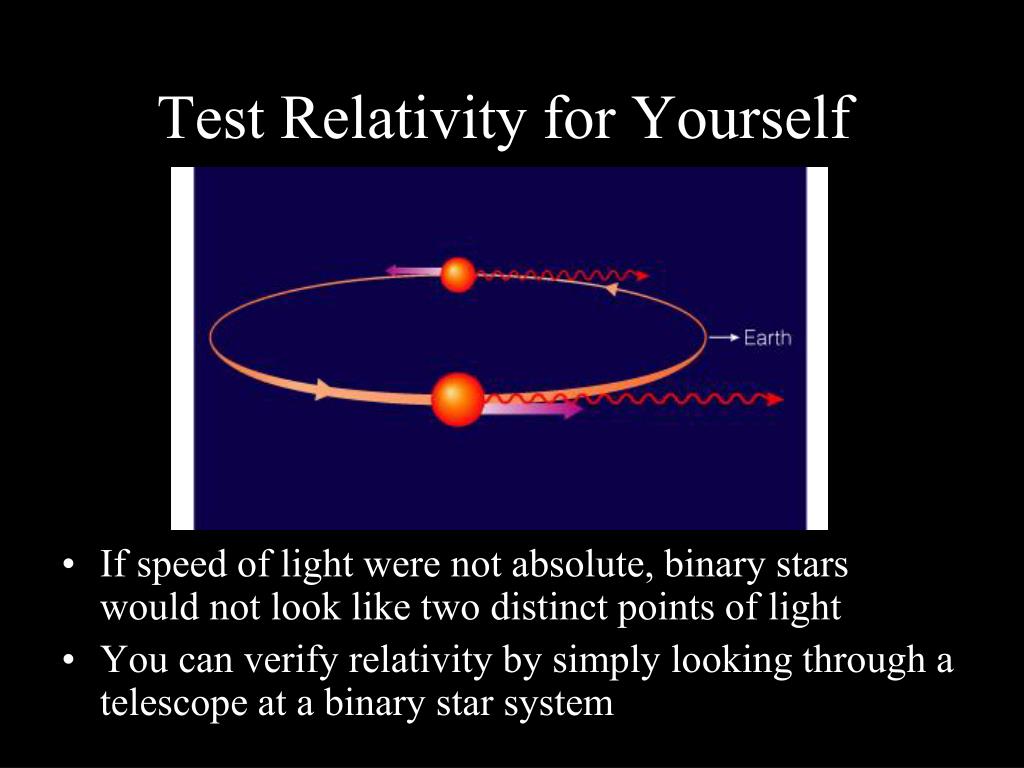 Test Relativity for Yourself

Earth

• If speed of light were not absolute, binary stars would not look like two distinct points of light
• You can verify relativity by simply looking through a telescope at a binary star system